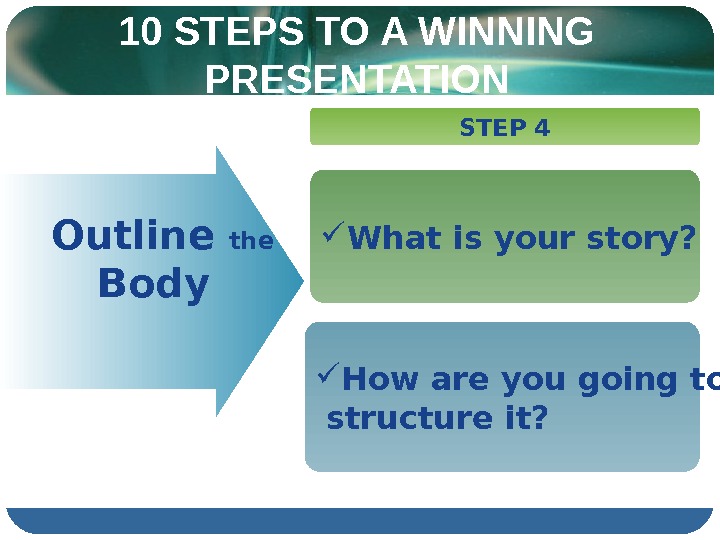 10 STEPS TO A WINNING PRESENTATION

STEP 4

Outline the Body

✓What is your story?

✓How are you going to structure it?